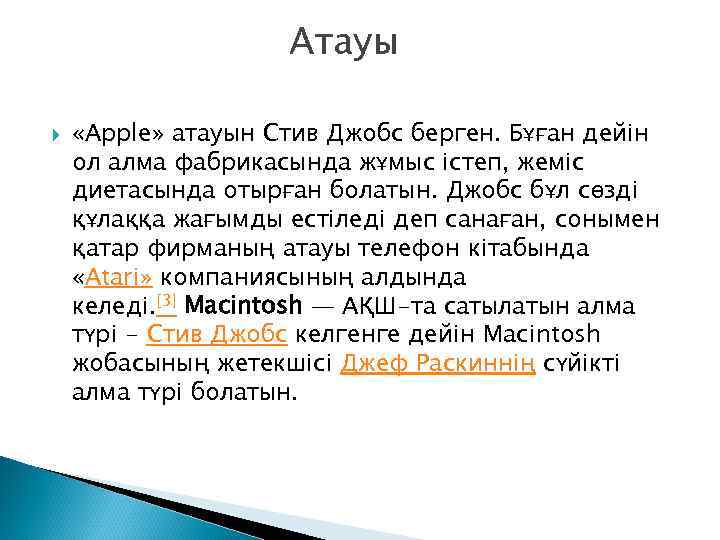 Атауы

«Apple» атауын Стив Джобс берген. Бұған дейін ол алма фабрикасында жұмыс істеп, жеміс диетасында отырған болатын. Джобс бұл сөзді құлаққа жағымды естіледі деп санаған, сонымен қатар фирманың атауы телефон кітабында «Atari» компаниясының алдында келеді.[3] Macintosh — АҚШ-та сатылатын алма түрі - Стив Джобс келгенге дейін Macintosh жобасының жетекшісі Джеф Раскиннің сүйікті алма түрі болатын.